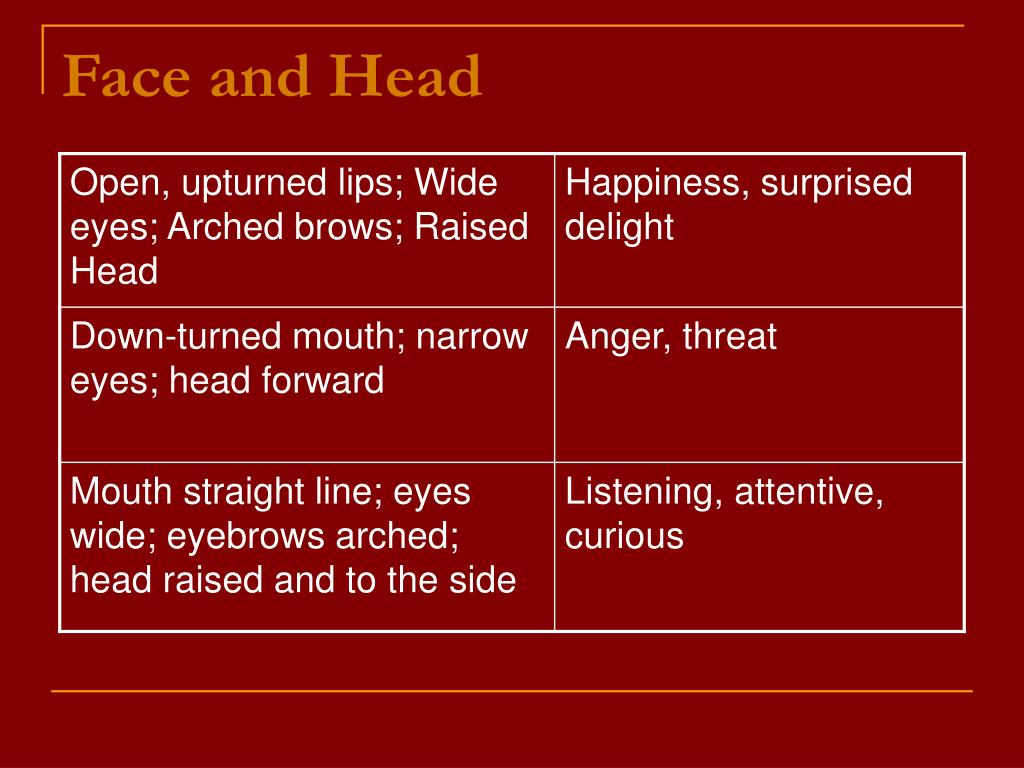 Face and Head

| Open, upturned lips; Wide eyes; Arched brows; Raised Head | Happiness, surprised delight |
|---|---|
| Down-turned mouth; narrow eyes; head forward | Anger, threat |
| Mouth straight line; eyes wide; eyebrows arched; head raised and to the side | Listening, attentive, curious |